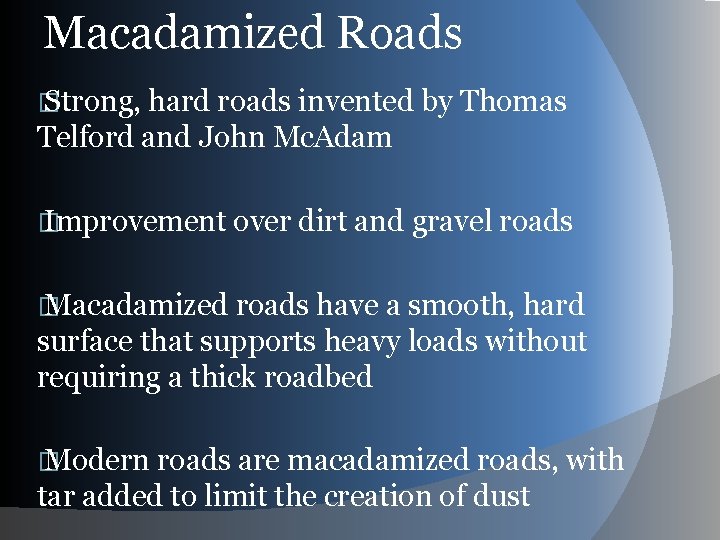 Macadamized Roads

Strong, hard roads invented by Thomas Telford and John McAdam

Improvement over dirt and gravel roads

Macadamized roads have a smooth, hard surface that supports heavy loads without requiring a thick roadbed

Modern roads are macadamized roads, with tar added to limit the creation of dust